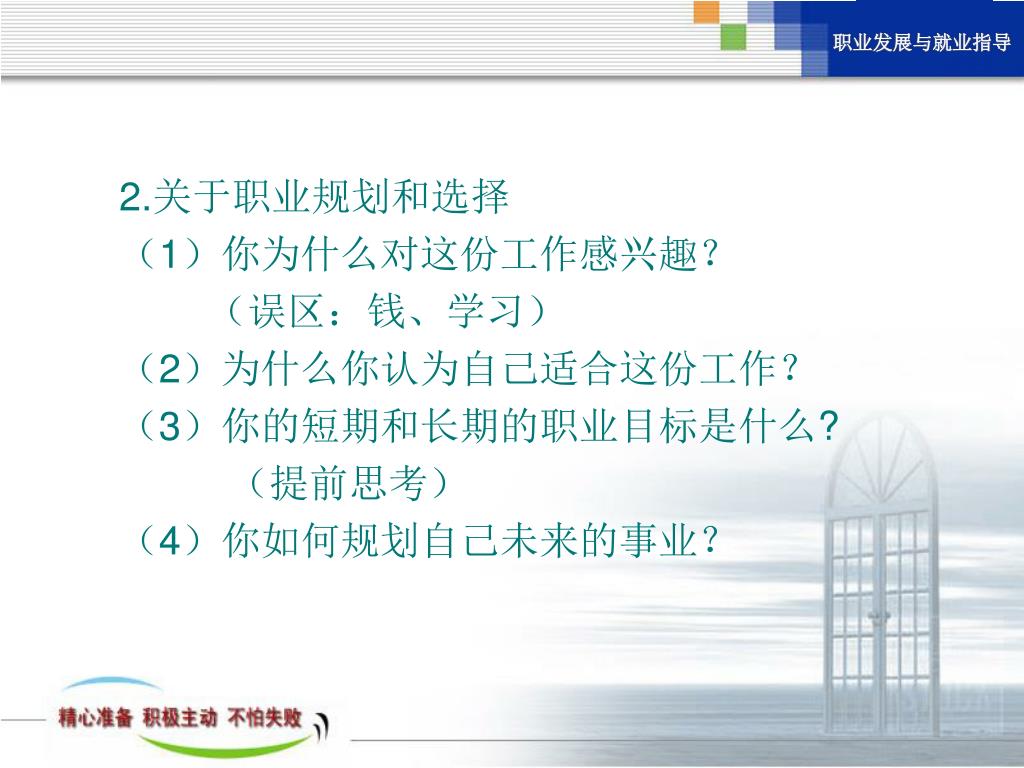 职业发展与就业指导

2.关于职业规划和选择
（1）你为什么对这份工作感兴趣？
（误区：钱、学习）
（2）为什么你认为自己适合这份工作？
（3）你的短期和长期的职业目标是什么?
（提前思考）
（4）你如何规划自己未来的事业？

精心准备 积极主动 不怕失败